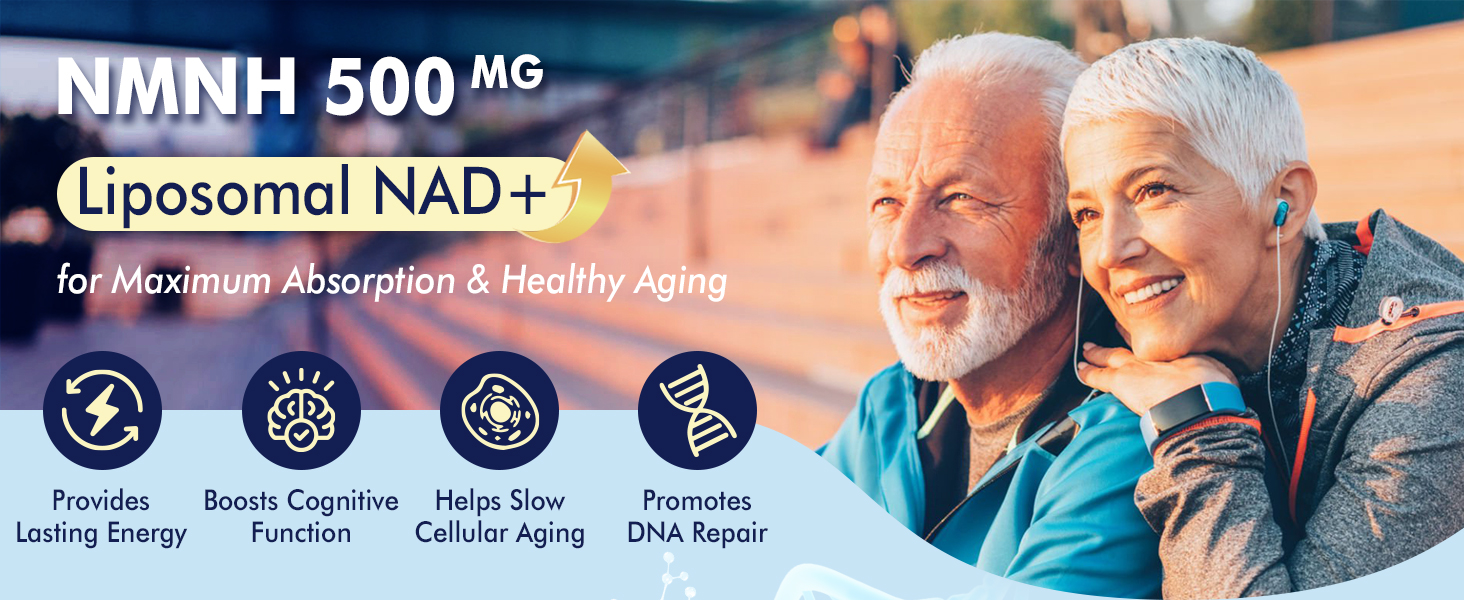 NMNH 500 MG

Liposomal NAD+

for Maximum Absorption & Healthy Aging

Provides Lasting Energy

Boosts Cognitive Function

Helps Slow Cellular Aging

Promotes DNA Repair